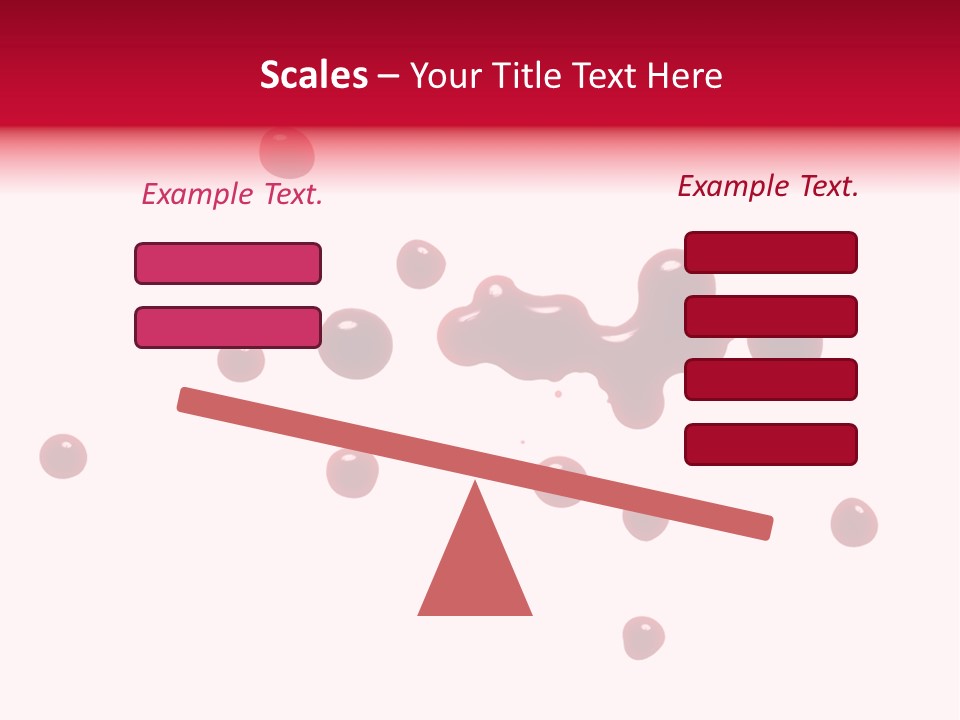 Scales – Your Title Text Here

Example Text.

Example Text.